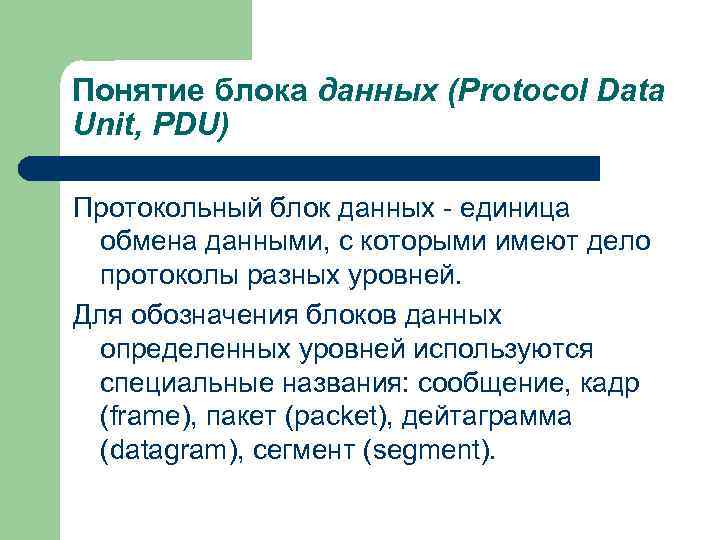 Понятие блока данных (Protocol Data Unit, PDU)

Протокольный блок данных - единица обмена данными, с которыми имеют дело протоколы разных уровней.

Для обозначения блоков данных определенных уровней используются специальные названия: сообщение, кадр (frame), пакет (packet), дейтаграмма (datagram), сегмент (segment).